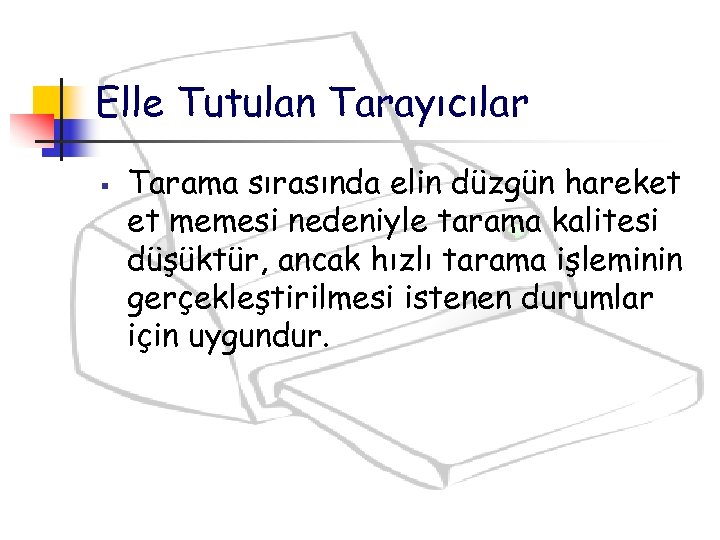 Elle Tutulan Tarayıcılar

▪ Tarama sırasında elin düzgün hareket et memesi nedeniyle tarama kalitesi düşüktür, ancak hızlı tarama işleminin gerçekleştirilmesi istenen durumlar için uygundur.